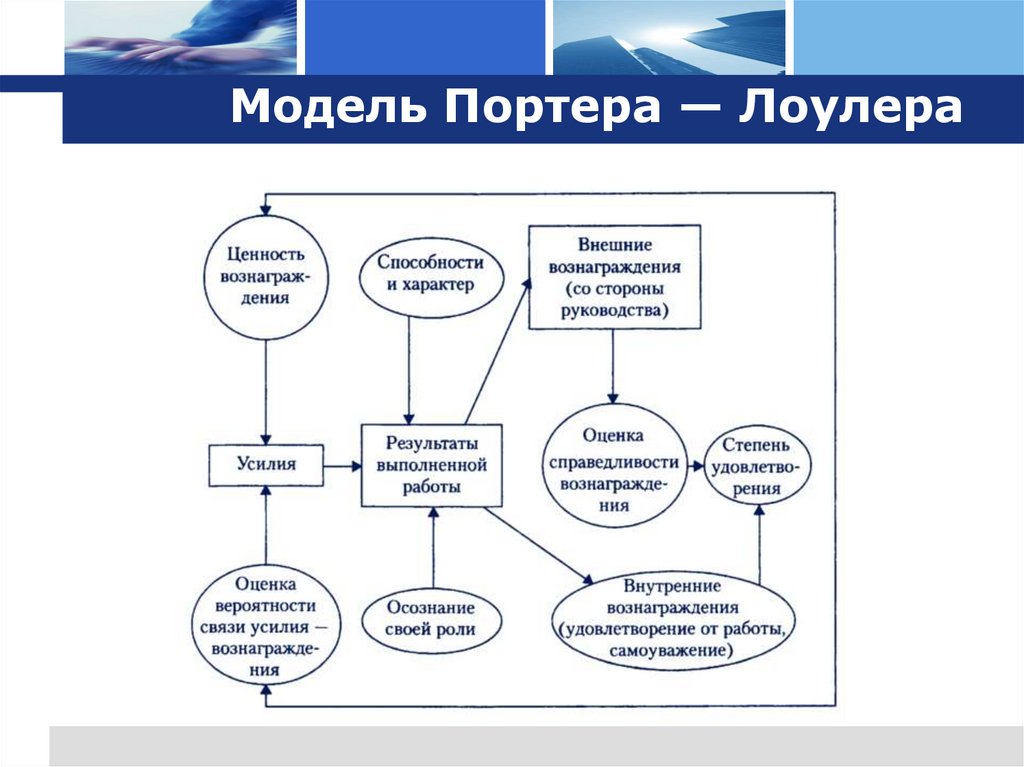 Модель Портера — Лоулера

Ценность вознаграждения

Способности и характер

Внешние вознаграждения (со стороны руководства)

Усилия

Результаты выполненной работы

Оценка справедливости вознаграждения

Степень удовлетворения

Оценка вероятности связи усилия — вознаграждения

Осознание своей роли

Внутренние вознаграждения (удовлетворение от работы, самоуважение)